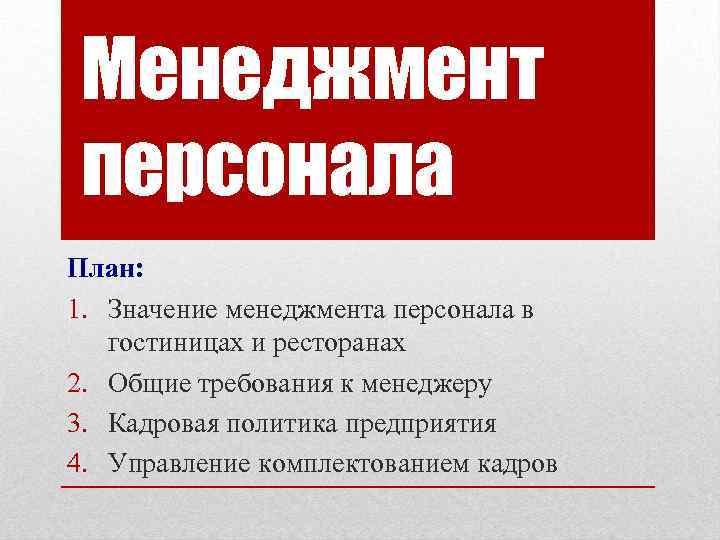 Менеджмент персонала

План:

1. Значение менеджмента персонала в гостиницах и ресторанах
2. Общие требования к менеджеру
3. Кадровая политика предприятия
4. Управление комплектованием кадров